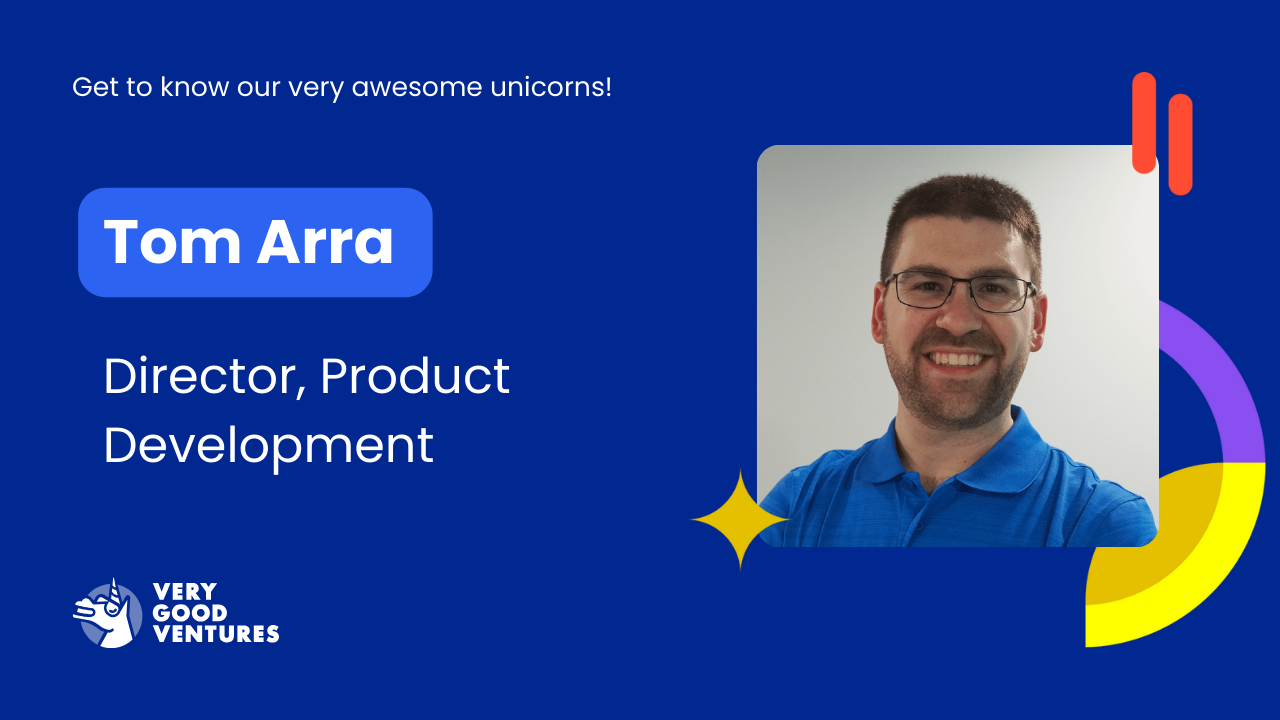 Get to know our very awesome unicorns!

Tom Arra

Director, Product Development

VERY GOOD VENTURES